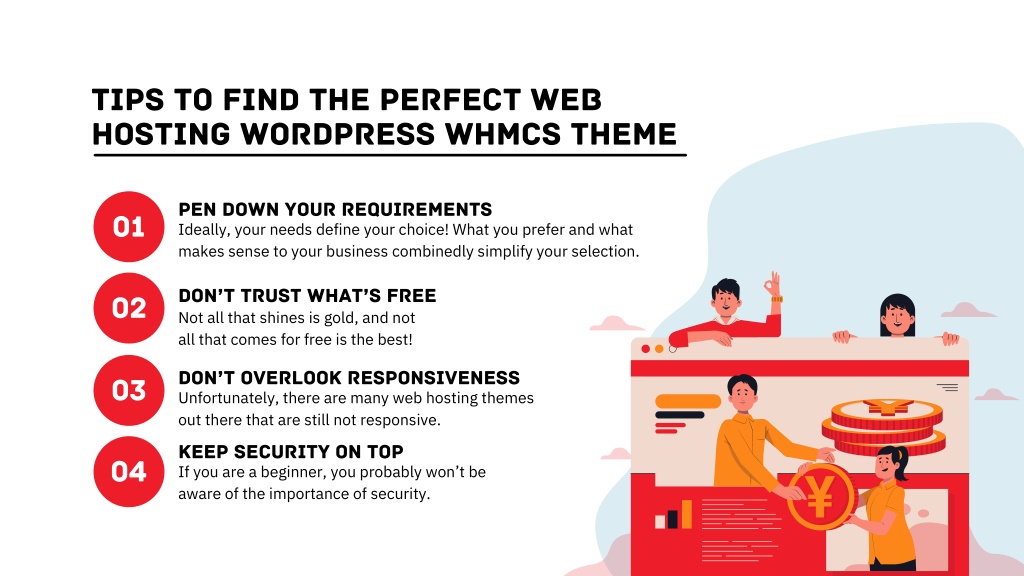 TIPS TO FIND THE PERFECT WEB HOSTING WORDPRESS WHMCS THEME

01
PEN DOWN YOUR REQUIREMENTS
Ideally, your needs define your choice! What you prefer and what makes sense to your business combinedly simplify your selection.

02
DON'T TRUST WHAT'S FREE
Not all that shines is gold, and not all that comes for free is the best!

03
DON'T OVERLOOK RESPONSIVENESS
Unfortunately, there are many web hosting themes out there that are still not responsive.

04
KEEP SECURITY ON TOP
If you are a beginner, you probably won't be aware of the importance of security.

¥

¥